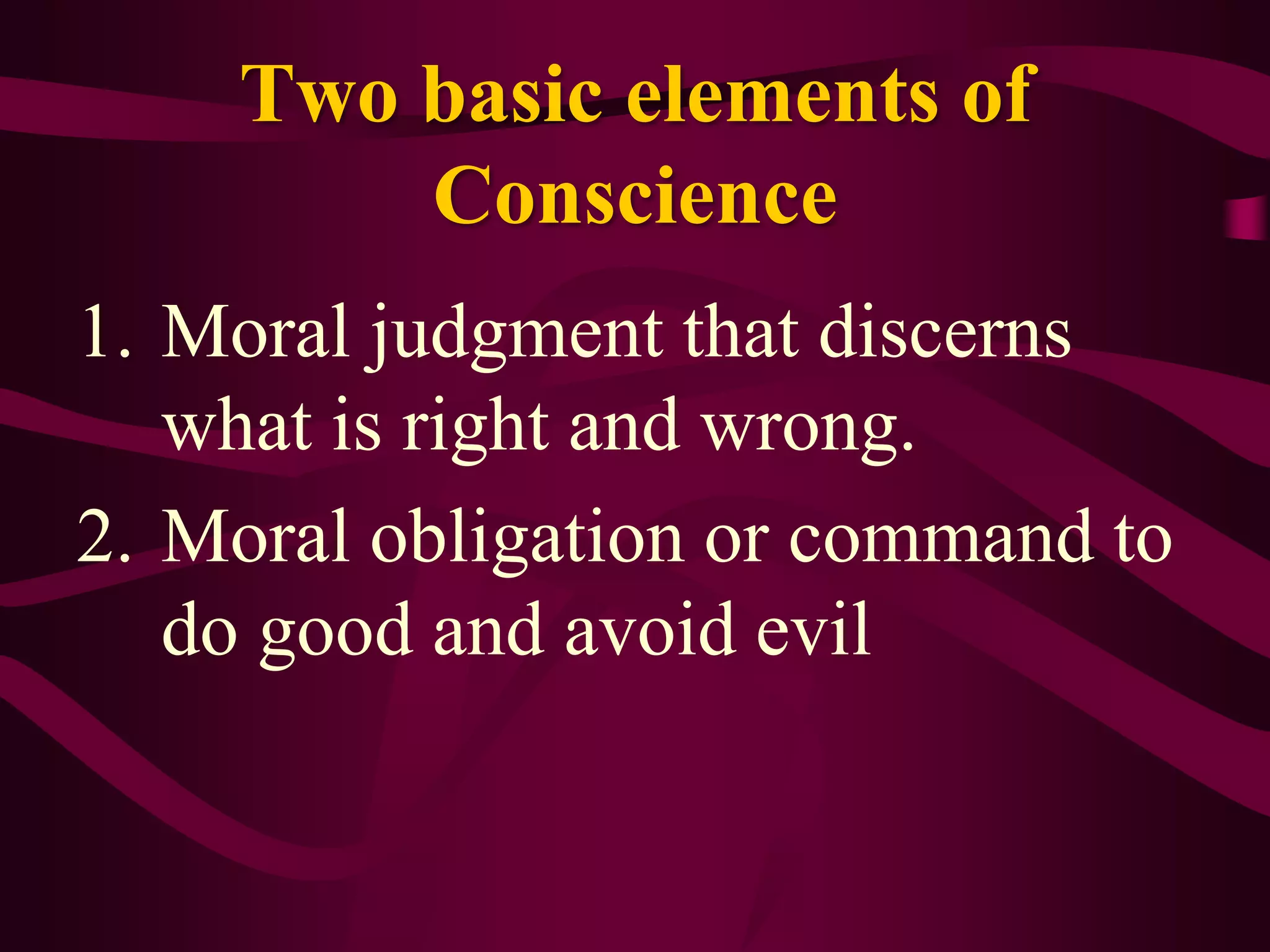 Two basic elements of Conscience

1. Moral judgment that discerns what is right and wrong.
2. Moral obligation or command to do good and avoid evil